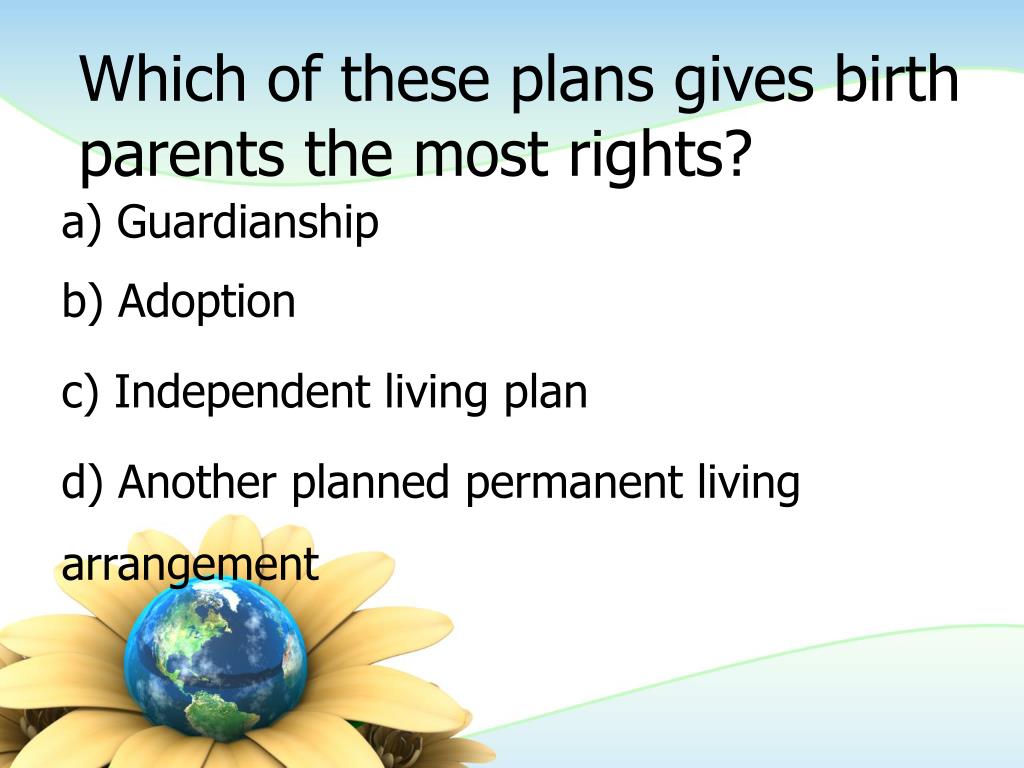 Which of these plans gives birth parents the most rights?

a) Guardianship

b) Adoption

c) Independent living plan

d) Another planned permanent living arrangement